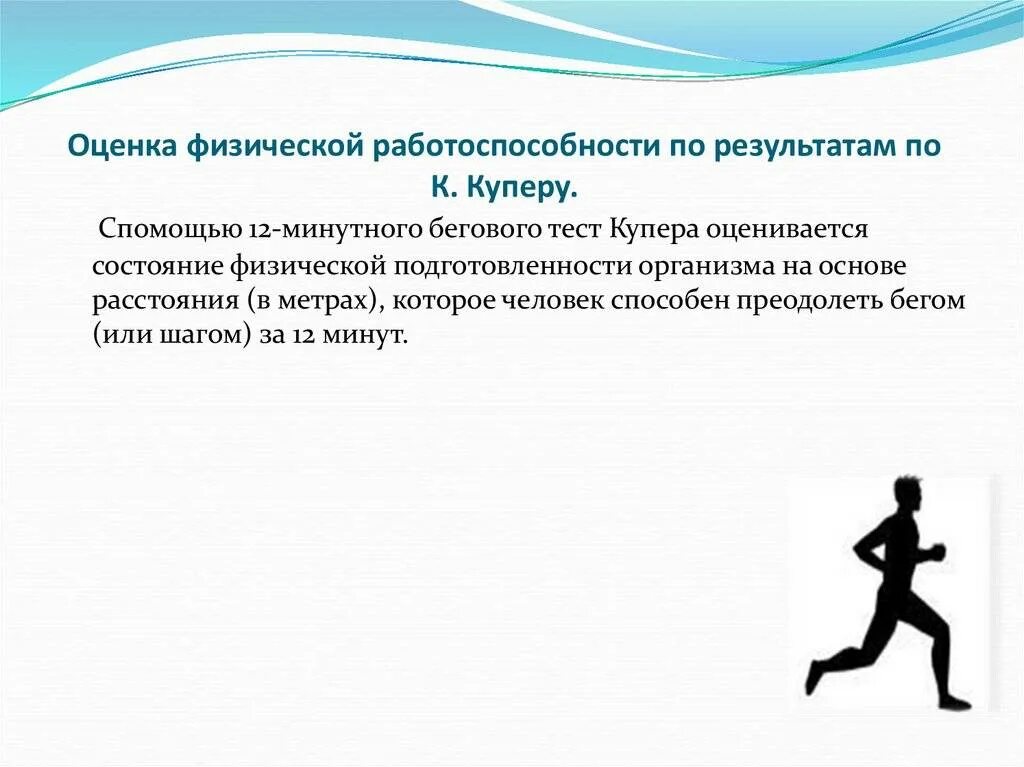 Оценка физической работоспособности по результатам по К. Куперу.

Спомощью 12-минутного бегового тест Купера оценивается состояние физической подготовленности организма на основе расстояния (в метрах), которое человек способен преодолеть бегом (или шагом) за 12 минут.